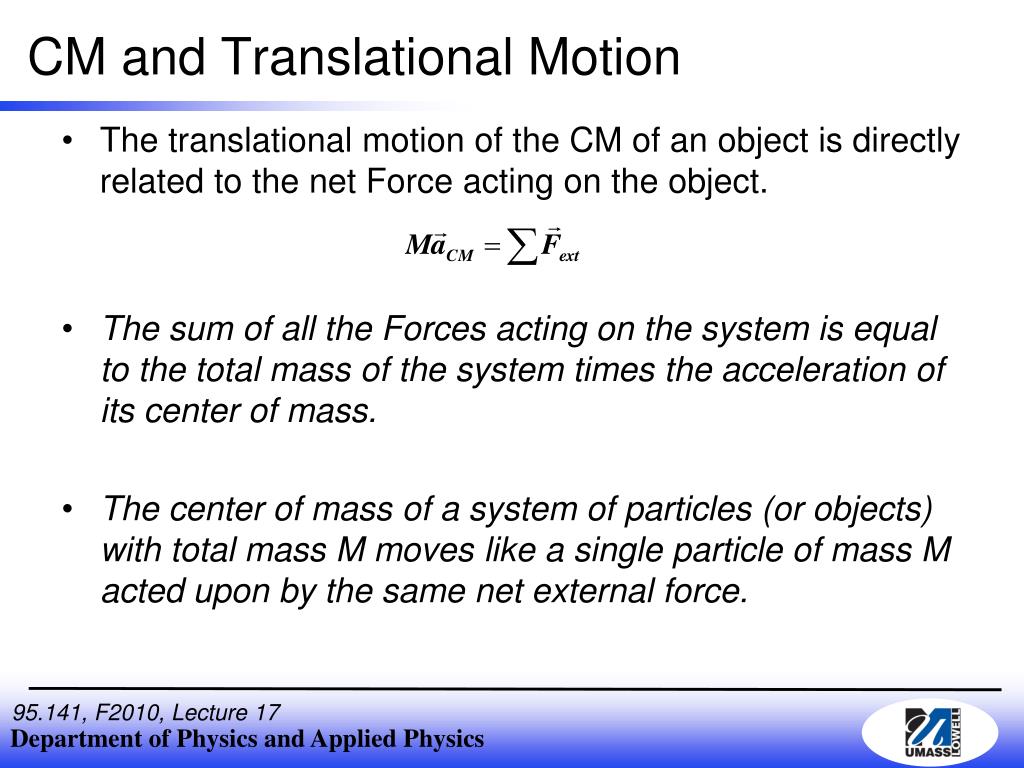 CM and Translational Motion

• The translational motion of the CM of an object is directly related to the net Force acting on the object.

$M\vec{a}_{CM} = \sum \vec{F}_{ext}$

• The sum of all the Forces acting on the system is equal to the total mass of the system times the acceleration of its center of mass.

• The center of mass of a system of particles (or objects) with total mass M moves like a single particle of mass M acted upon by the same net external force.

95.141, F2010, Lecture 17
Department of Physics and Applied Physics

UMASS LOWELL